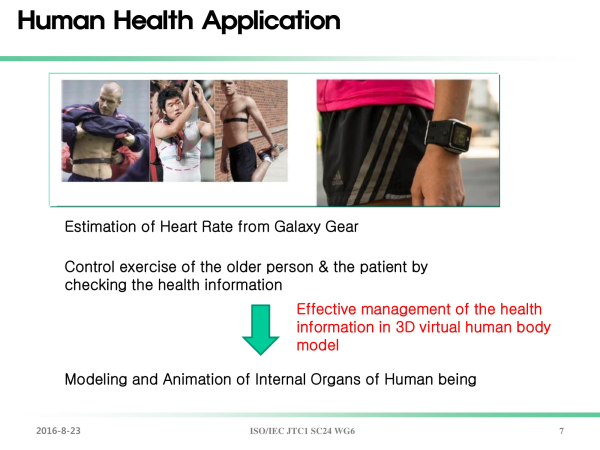 Human Health Application

Estimation of Heart Rate from Galaxy Gear

Control exercise of the older person & the patient by checking the health information

Effective management of the health information in 3D virtual human body model

Modeling and Animation of Internal Organs of Human being

2016-8-23

ISO/IEC JTC1 SC24 WG6

7